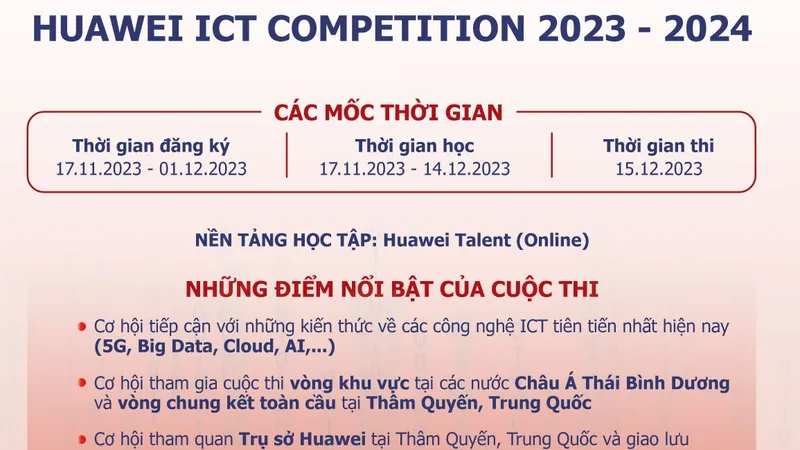 HUAWEI ICT COMPETITION 2023 - 2024

CÁC MỐC THỜI GIAN

Thời gian đăng ký
17.11.2023 - 01.12.2023

Thời gian học
17.11.2023 - 14.12.2023

Thời gian thi
15.12.2023

NỀN TẢNG HỌC TẬP: Huawei Talent (Online)

NHỮNG ĐIỂM NỔI BẬT CỦA CUỘC THI

Cơ hội tiếp cận với những kiến thức về các công nghệ ICT tiên tiến nhất hiện nay (5G, Big Data, Cloud, AI,...)

Cơ hội tham gia cuộc thi vòng khu vực tại các nước Châu Á Thái Bình Dương và vòng chung kết toàn cầu tại Thâm Quyến, Trung Quốc

Cơ hội tham quan Trụ sở Huawei tại Thâm Quyến, Trung Quốc và giao lưu